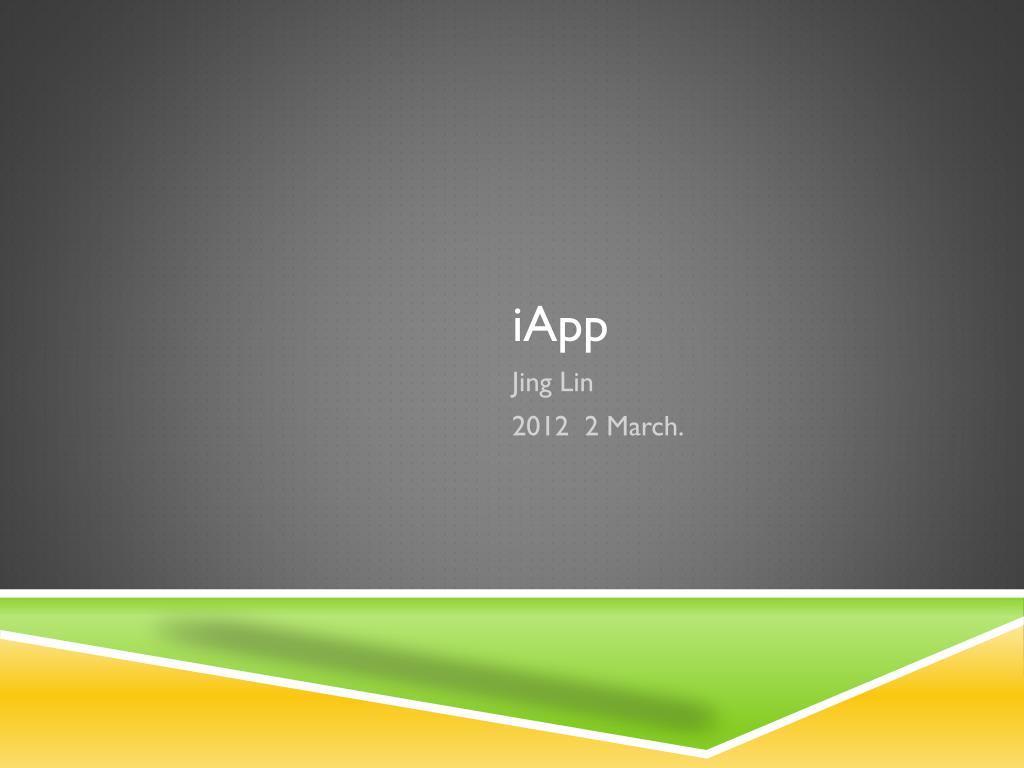 iApp

Jing Lin

2012 2 March.